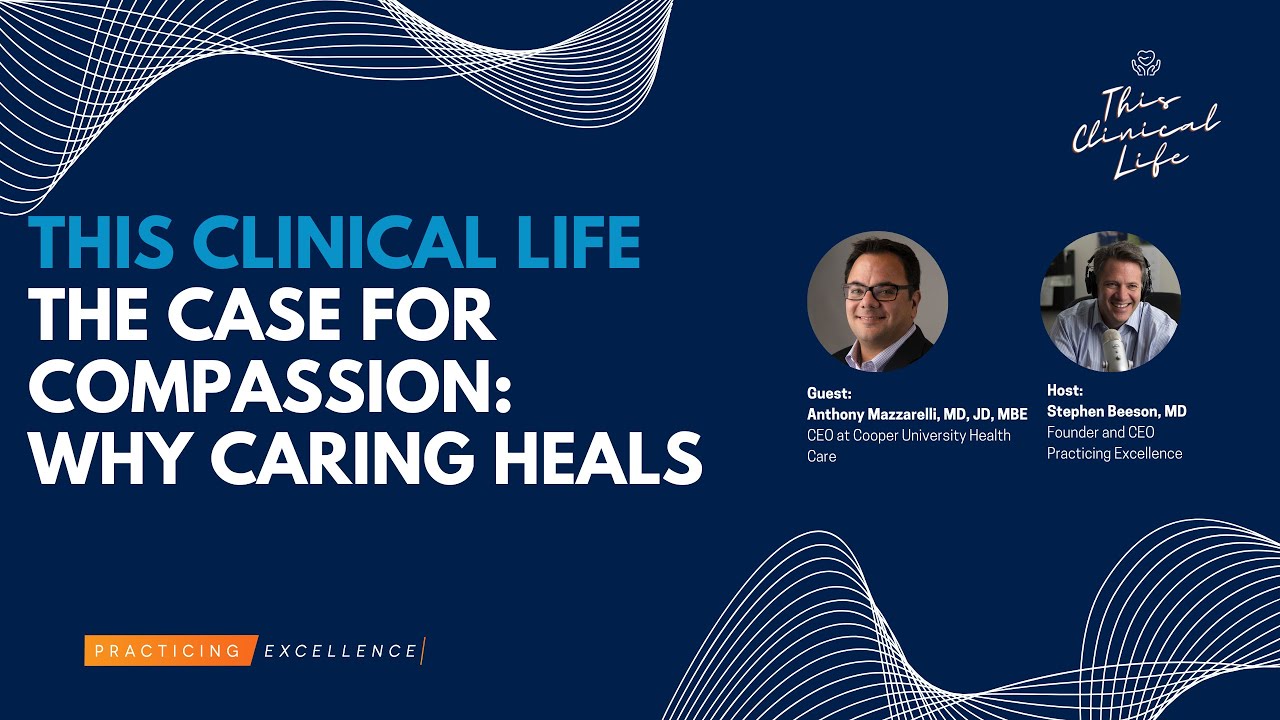 This Clinical Life

THIS CLINICAL LIFE
THE CASE FOR COMPASSION: WHY CARING HEALS

Guest:
Anthony Mazzarelli, MD, JD, MBE
CEO at Cooper University Health Care

Host:
Stephen Beeson, MD
Founder and CEO
Practicing Excellence

PRACTICING EXCELLENCE